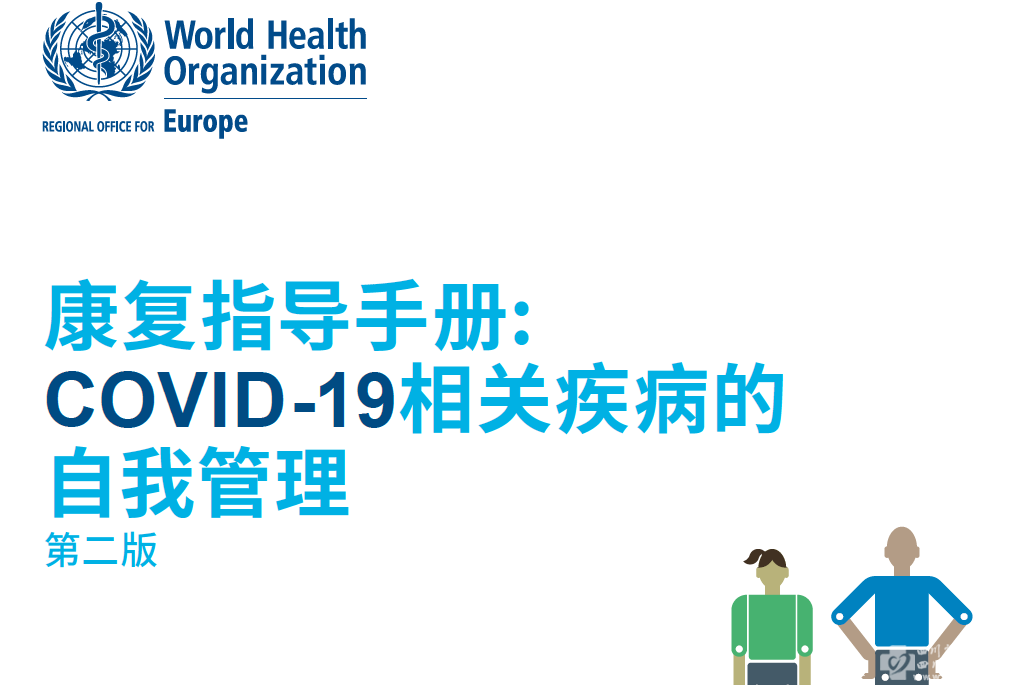 World Health Organization
REGIONAL OFFICE FOR Europe

康复指导手册:
COVID-19相关疾病的
自我管理
第二版